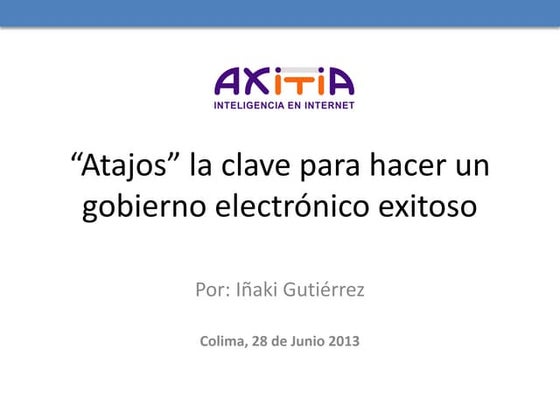 AXITIA
INTELIGENCIA EN INTERNET

“Atajos” la clave para hacer un gobierno electrónico exitoso

Por: Iñaki Gutiérrez

Colima, 28 de Junio 2013